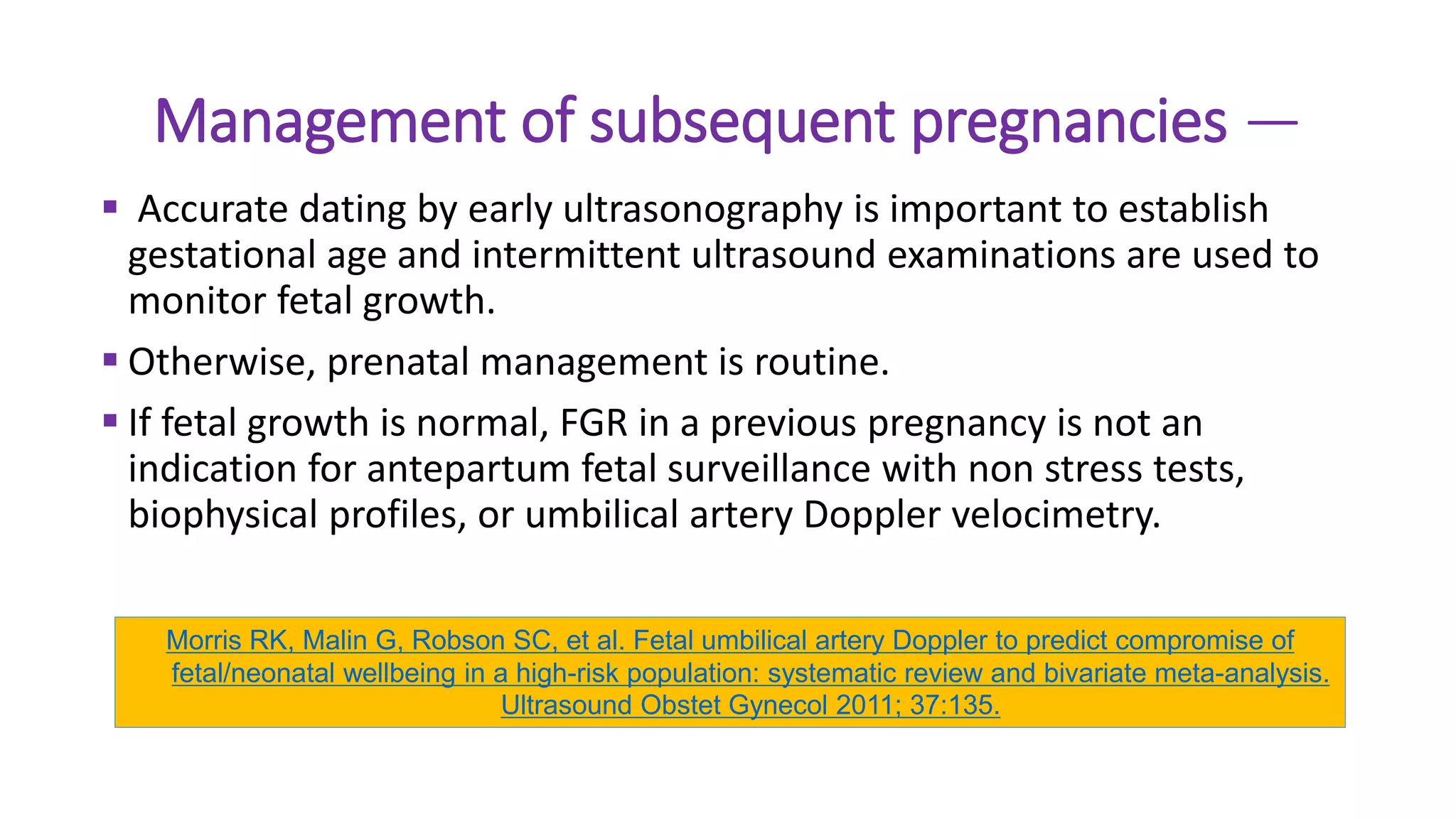 Management of subsequent pregnancies —

▪ Accurate dating by early ultrasonography is important to establish gestational age and intermittent ultrasound examinations are used to monitor fetal growth.

▪ Otherwise, prenatal management is routine.

▪ If fetal growth is normal, FGR in a previous pregnancy is not an indication for antepartum fetal surveillance with non stress tests, biophysical profiles, or umbilical artery Doppler velocimetry.

Morris RK, Malin G, Robson SC, et al. Fetal umbilical artery Doppler to predict compromise of fetal/neonatal wellbeing in a high-risk population: systematic review and bivariate meta-analysis. Ultrasound Obstet Gynecol 2011; 37:135.